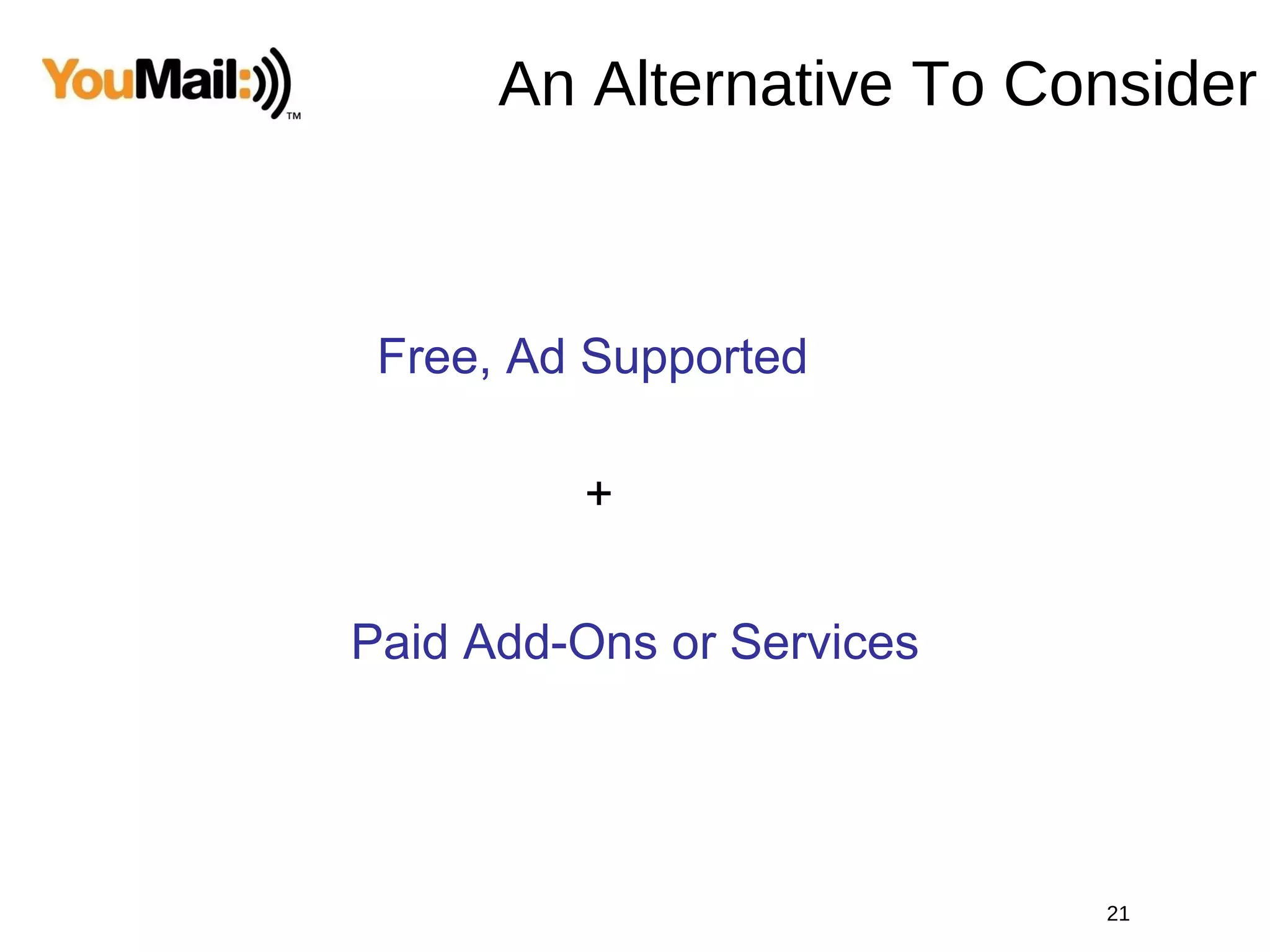 YouMail:))) ™

An Alternative To Consider

Free, Ad Supported

+

Paid Add-Ons or Services

21